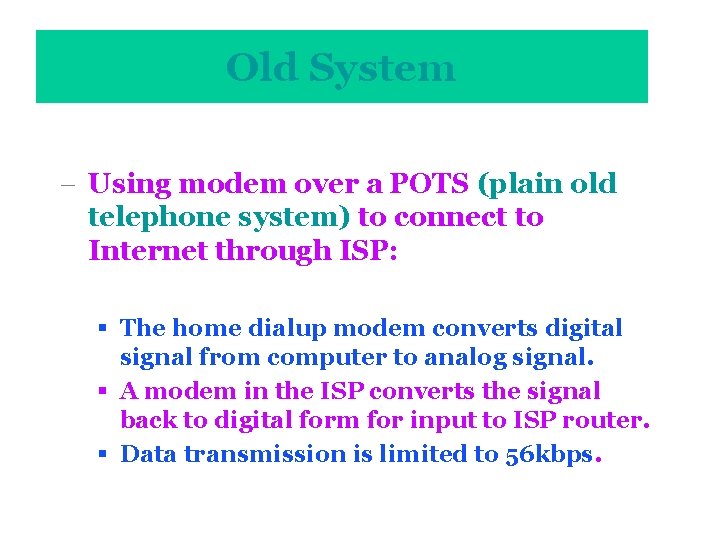 Old System

– Using modem over a POTS (plain old telephone system) to connect to Internet through ISP:

▪ The home dialup modem converts digital signal from computer to analog signal.
▪ A modem in the ISP converts the signal back to digital form for input to ISP router.
▪ Data transmission is limited to 56kbps.